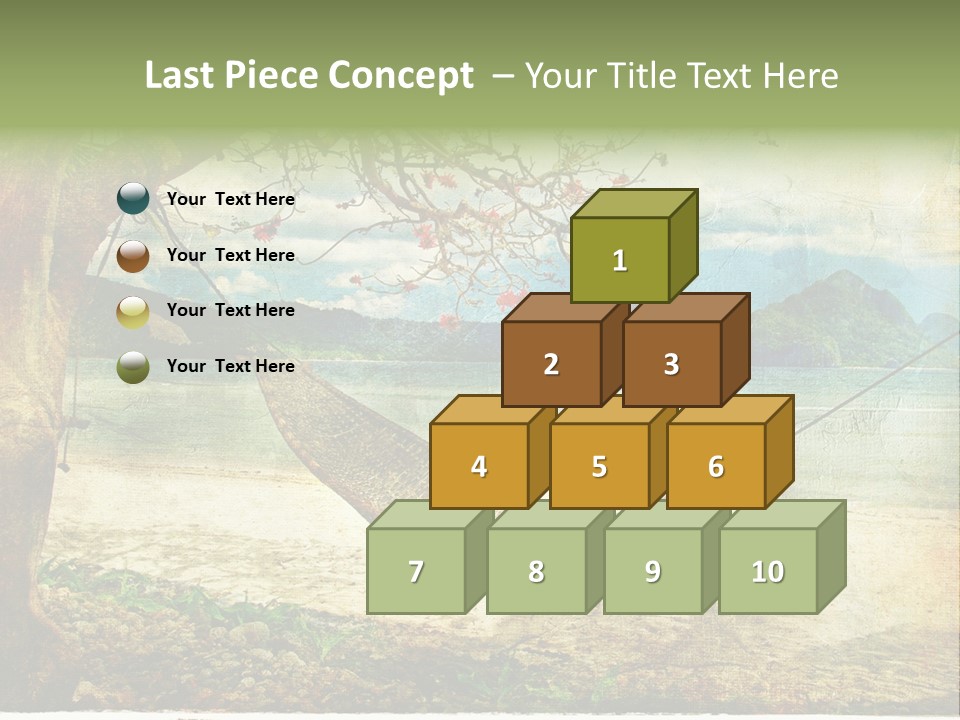 Last Piece Concept – Your Title Text Here

Your Text Here

Your Text Here

Your Text Here

Your Text Here

1

2

3

4

5

6

7

8

9

10